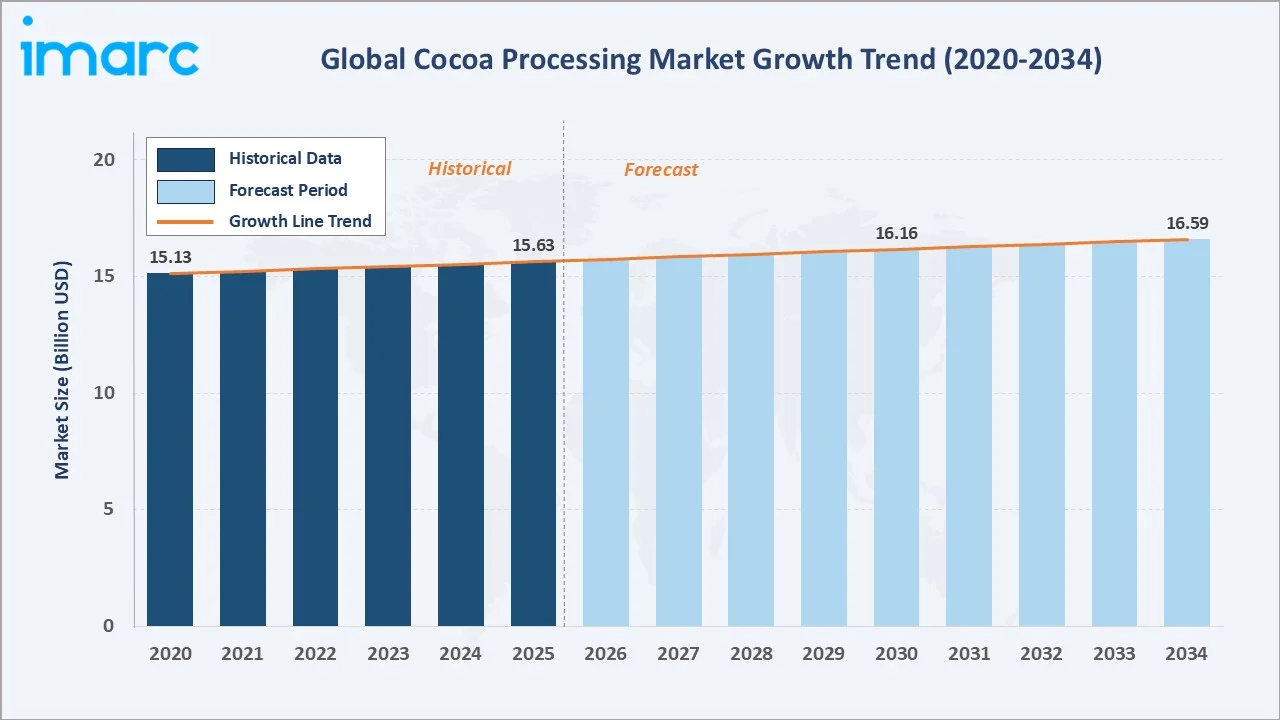 imarc

Global Cocoa Processing Market Growth Trend (2020-2034)

Historical Data
Forecast Period
Growth Line Trend

Historical
Forecast

Market Size (Billion USD)

20
15
10
5
0

15.13
15.63
16.16
16.59

2020 2021 2022 2023 2024 2025 2026 2027 2028 2029 2030 2031 2032 2033 2034